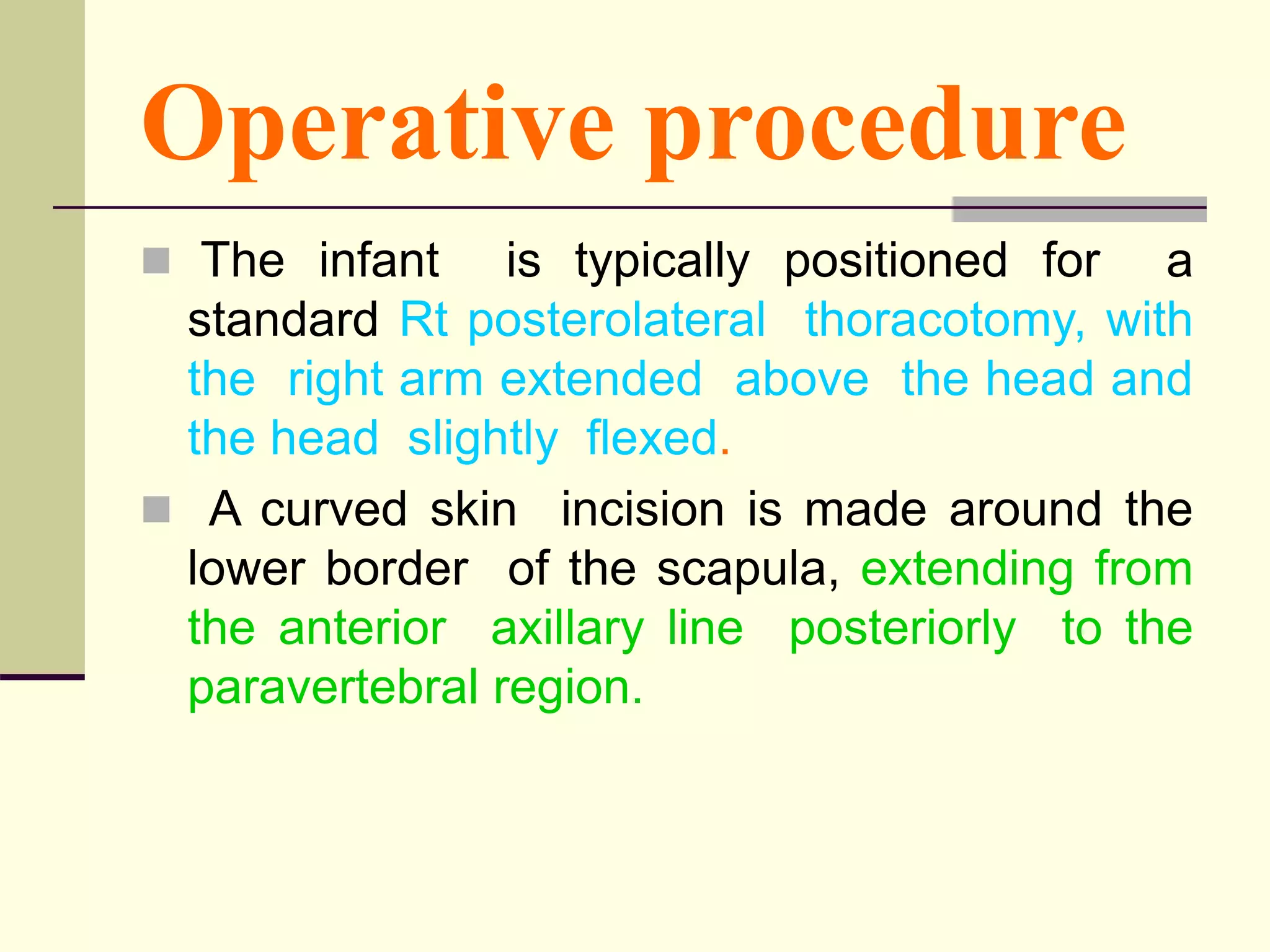 Operative procedure

The infant is typically positioned for a standard Rt posterolateral thoracotomy, with the right arm extended above the head and the head slightly flexed.

A curved skin incision is made around the lower border of the scapula, extending from the anterior axillary line posteriorly to the paravertebral region.